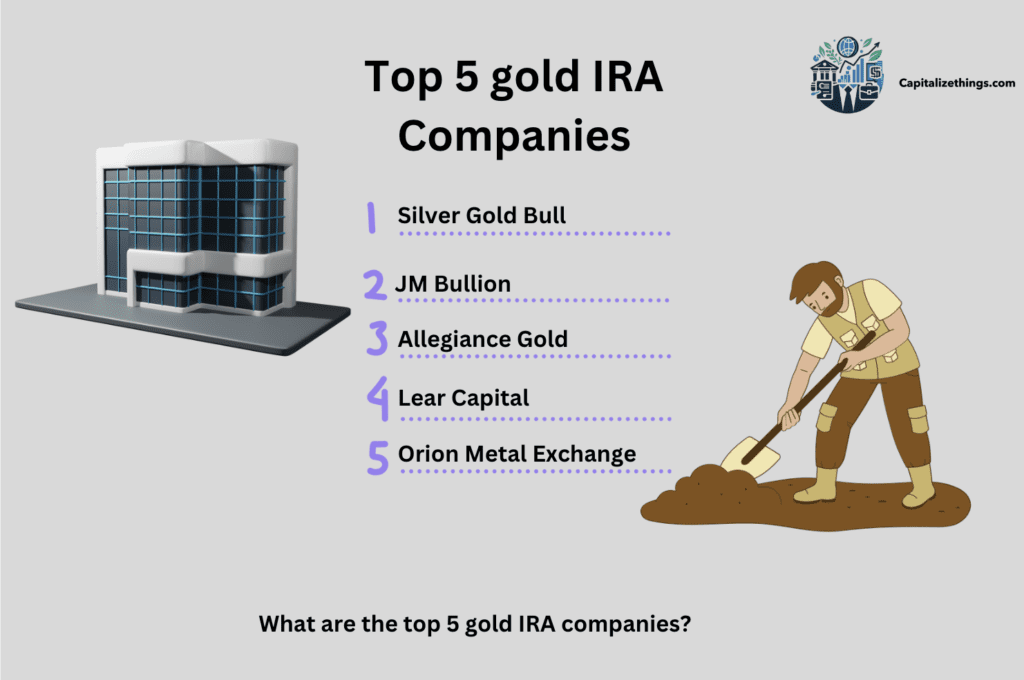 Top 5 gold IRA Companies

Capitalizethings.com

1 Silver Gold Bull

2 JM Bullion

3 Allegiance Gold

4 Lear Capital

5 Orion Metal Exchange

What are the top 5 gold IRA companies?